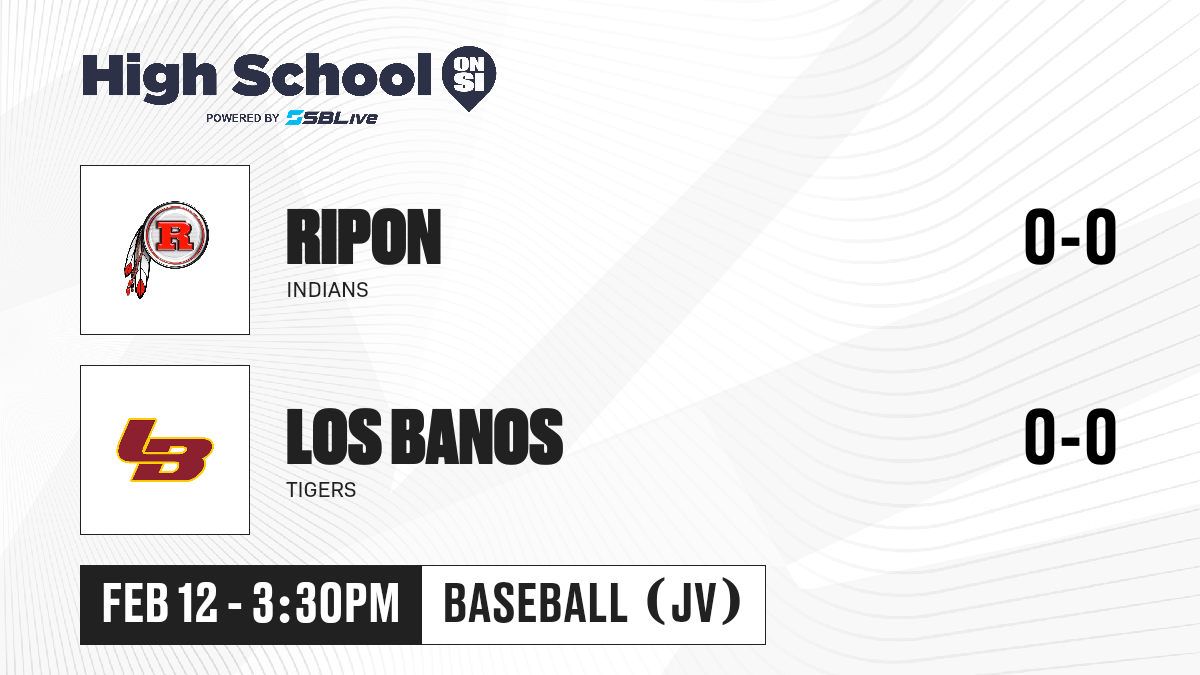 High School ON SI
POWERED BY SBLive

R

RIPON
INDIANS
0-0

LB

LOS BANOS
TIGERS
0-0

FEB 12 - 3:30PM
BASEBALL (JV)